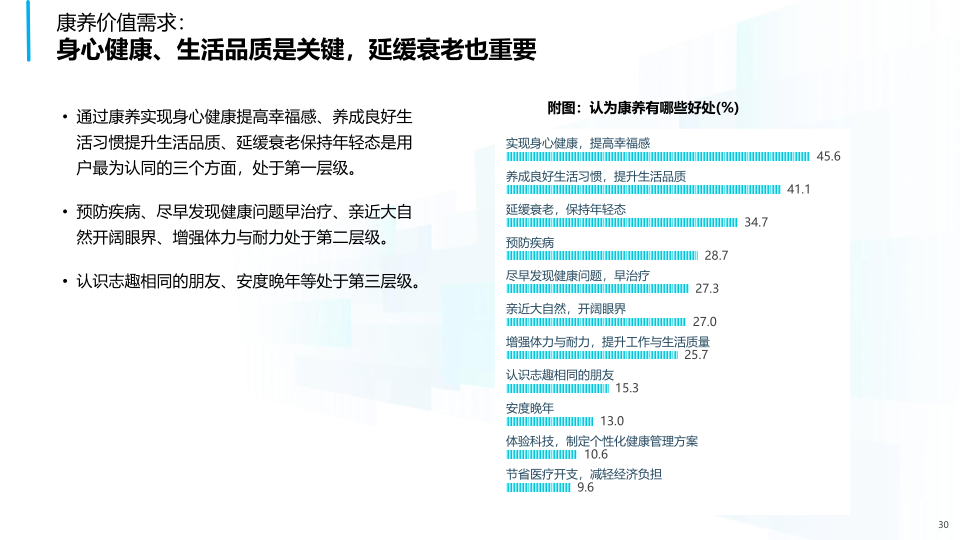 康养价值需求：
身心健康、生活品质是关键，延缓衰老也重要

• 通过康养实现身心健康提高幸福感、养成良好生活习惯提升生活品质、延缓衰老保持年轻态是用户最为认同的三个方面，处于第一层级。

• 预防疾病、尽早发现健康问题早治疗、亲近大自然开阔眼界、增强体力与耐力处于第二层级。

• 认识志趣相同的朋友、安度晚年等处于第三层级。

附图：认为康养有哪些好处(%)

实现身心健康，提高幸福感 45.6
养成良好生活习惯，提升生活品质 41.1
延缓衰老，保持年轻态 34.7
预防疾病 28.7
尽早发现健康问题，早治疗 27.3
亲近大自然，开阔眼界 27.0
增强体力与耐力，提升工作与生活质量 25.7
认识志趣相同的朋友 15.3
安度晚年 13.0
体验科技，制定个性化健康管理方案 10.6
节省医疗开支，减轻经济负担 9.6

30